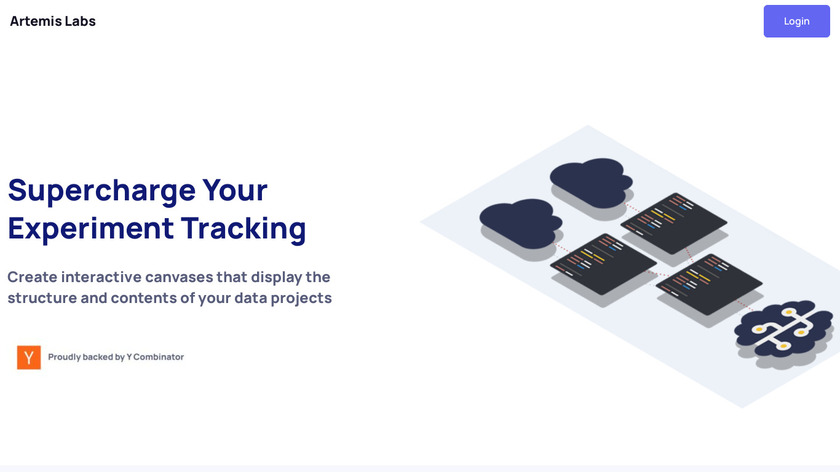 Artemis Labs

Login

Supercharge Your Experiment Tracking

Create interactive canvases that display the structure and contents of your data projects

Y

Proudly backed by Y Combinator